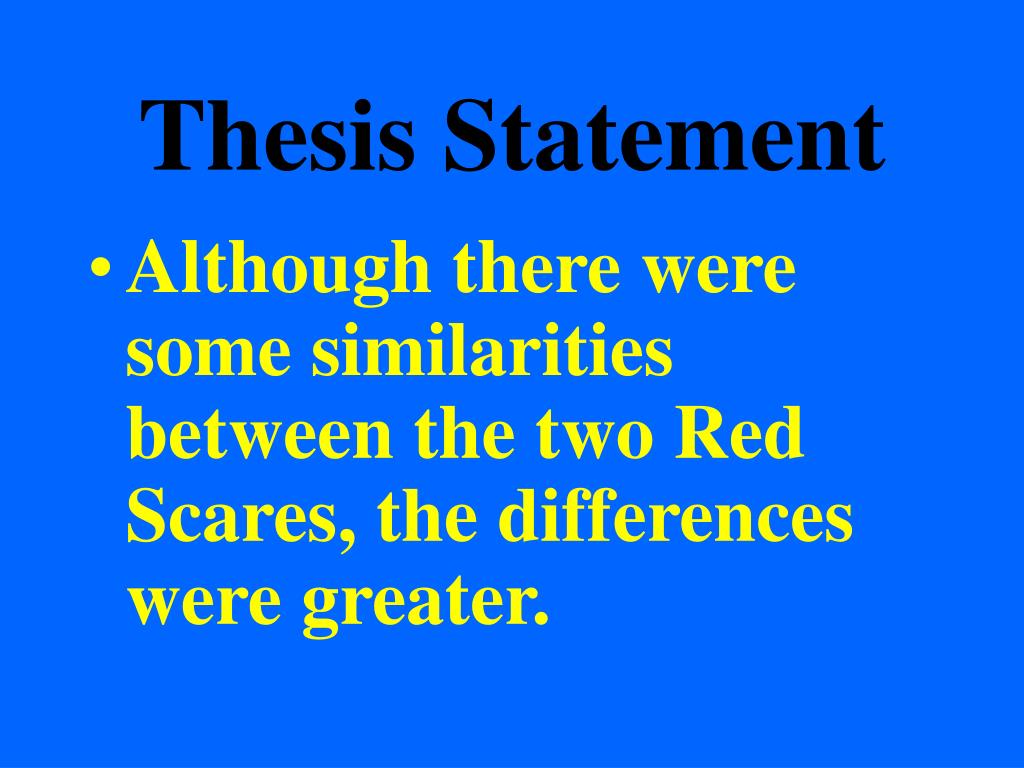 Thesis Statement

• Although there were some similarities between the two Red Scares, the differences were greater.